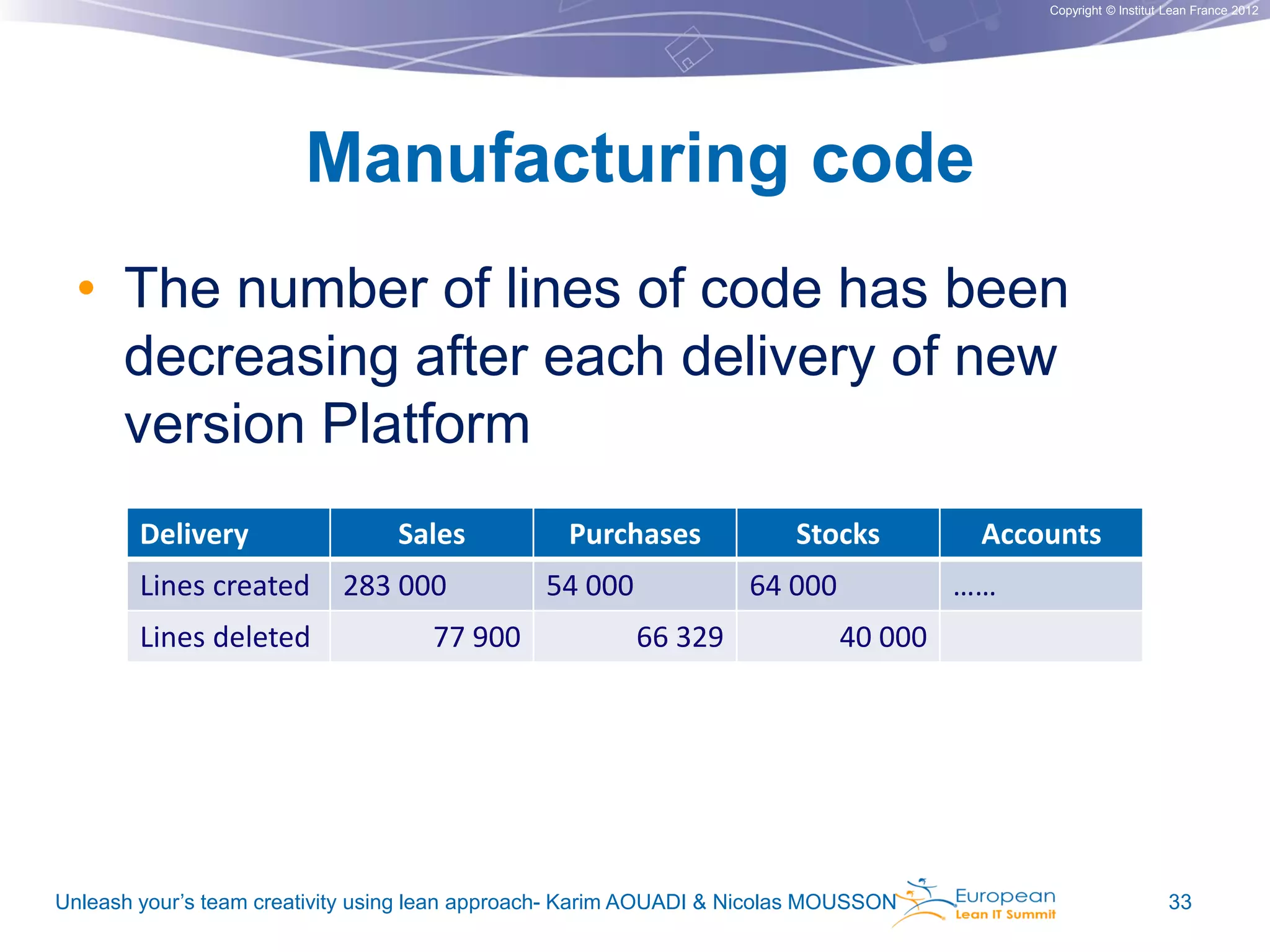 Copyright © Institut Lean France 2012

Manufacturing code

• The number of lines of code has been decreasing after each delivery of new version Platform

| Delivery | Sales | Purchases | Stocks | Accounts |
|---|---|---|---|---|
| Lines created | 283 000 | 54 000 | 64 000 | …… |
| Lines deleted | 77 900 | 66 329 | 40 000 | |

Unleash your's team creativity using lean approach- Karim AOUADI & Nicolas MOUSSON

European Lean IT Summit

33